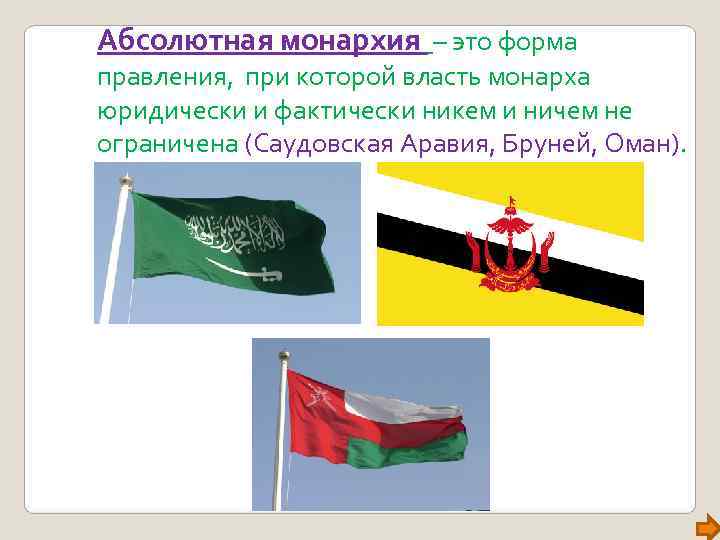 Абсолютная монархия – это форма правления, при которой власть монарха юридически и фактически никем и ничем не ограничена (Саудовская Аравия, Бруней, Оман).